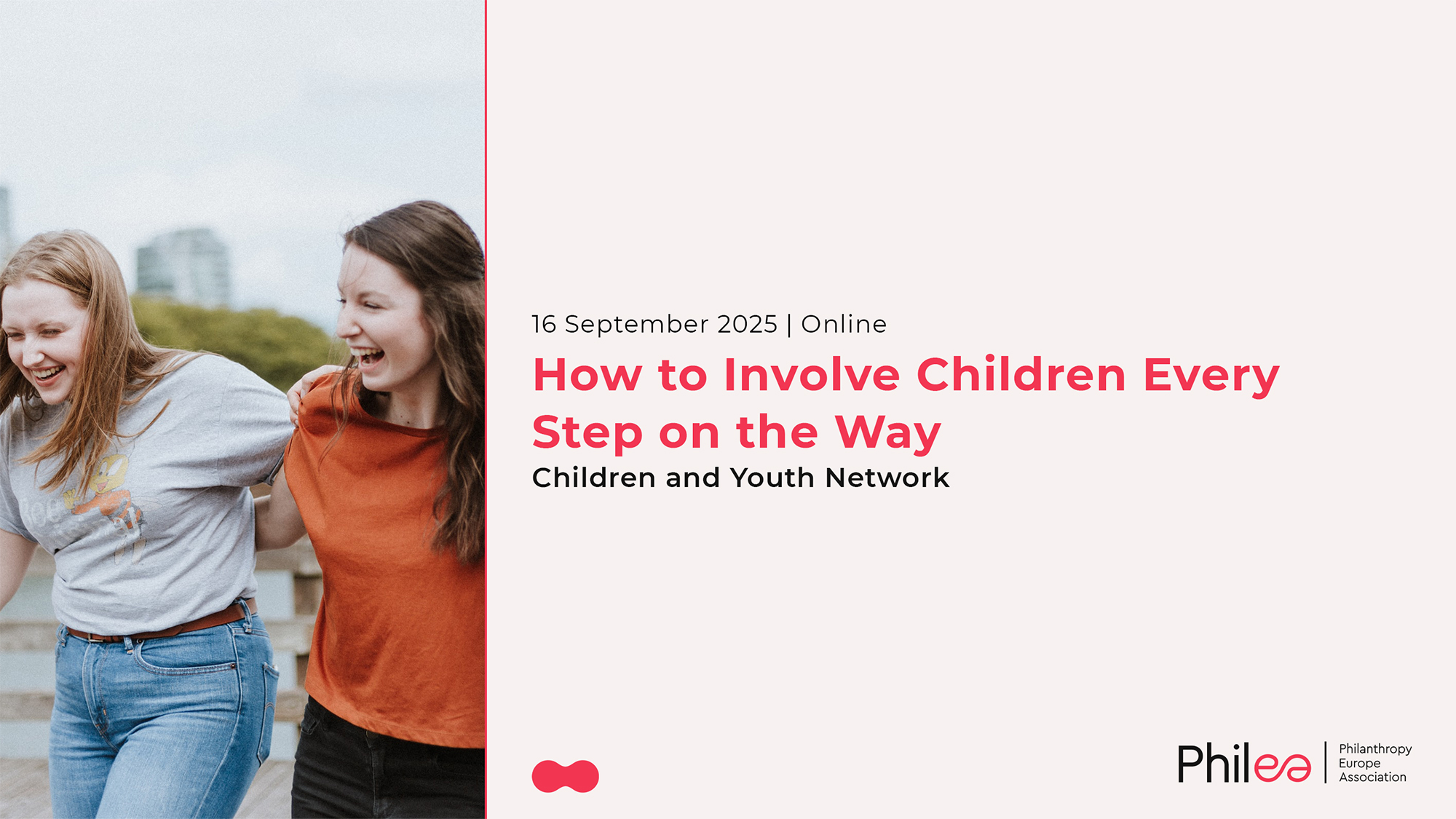 16 September 2025 | Online

How to Involve Children Every Step on the Way

Children and Youth Network

Philea | Philanthropy Europe Association